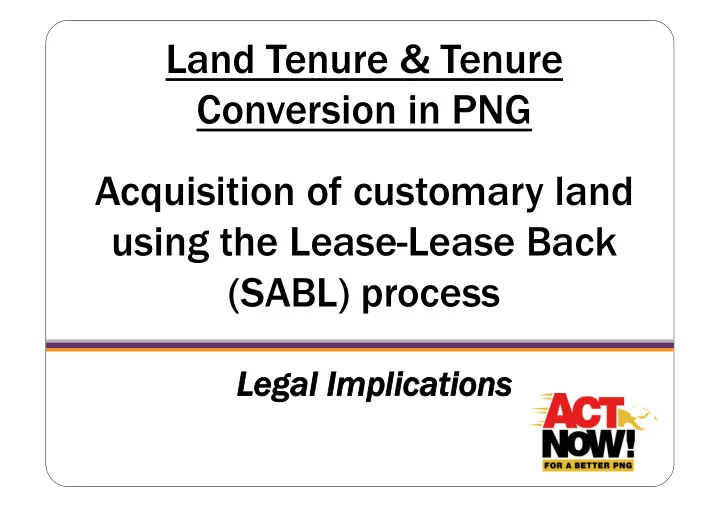 Land Tenure & Tenure Conversion in PNG

Acquisition of customary land using the Lease-Lease Back (SABL) process

Legal Implications

ACT NOW!
FOR A BETTER PNG